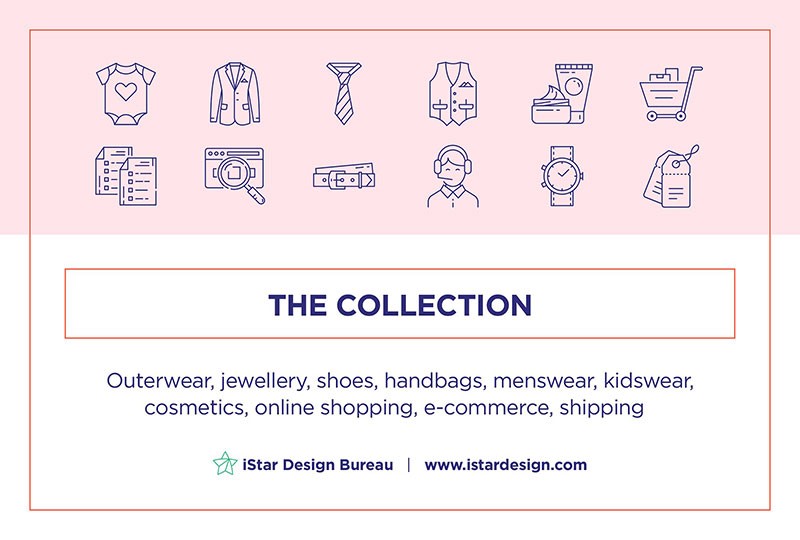 THE COLLECTION

Outerwear, jewellery, shoes, handbags, menswear, kidswear, cosmetics, online shopping, e-commerce, shipping

iStar Design Bureau | www.istardesign.com